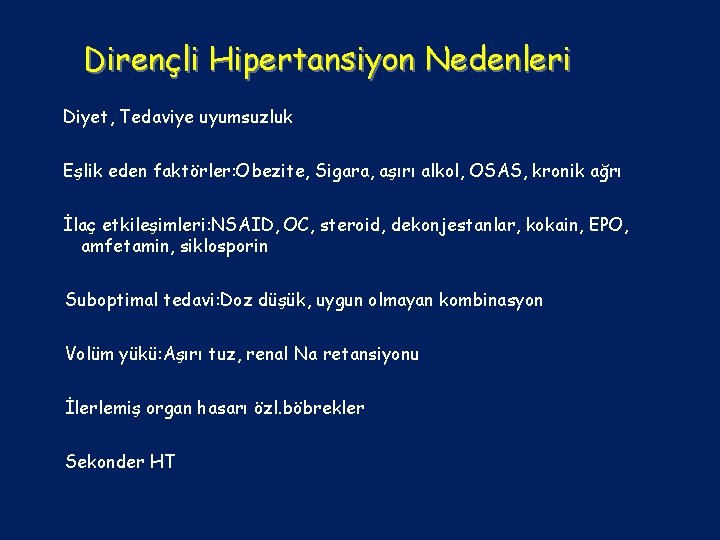 Dirençli Hipertansiyon Nedenleri

Diyet, Tedaviye uyumsuzluk

Eşlik eden faktörler:Obezite, Sigara, aşırı alkol, OSAS, kronik ağrı

İlaç etkileşimleri:NSAID, OC, steroid, dekonjestanlar, kokain, EPO, amfetamin, siklosporin

Suboptimal tedavi:Doz düşük, uygun olmayan kombinasyon

Volüm yükü:Aşırı tuz, renal Na retansiyonu

İlerlemiş organ hasarı özl.böbrekler

Sekonder HT